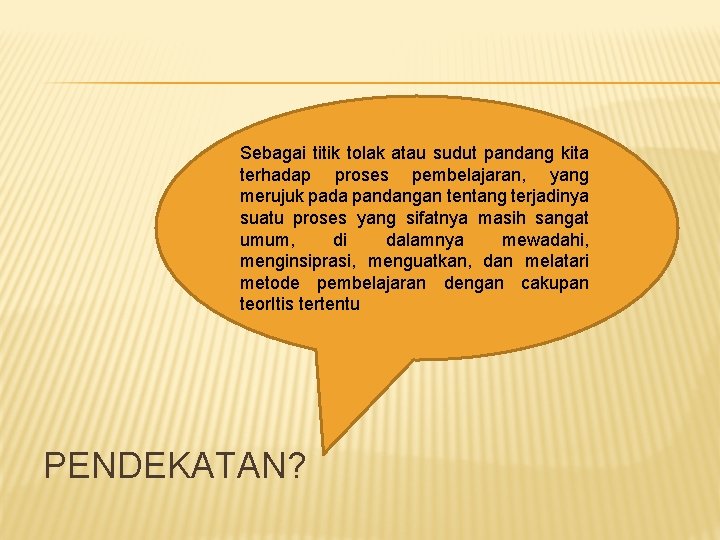 Sebagai titik tolak atau sudut pandang kita terhadap proses pembelajaran, yang merujuk pada pandangan tentang terjadinya suatu proses yang sifatnya masih sangat umum, di dalamnya mewadahi, menginsiprasi, menguatkan, dan melatari metode pembelajaran dengan cakupan teorItis tertentu

PENDEKATAN?